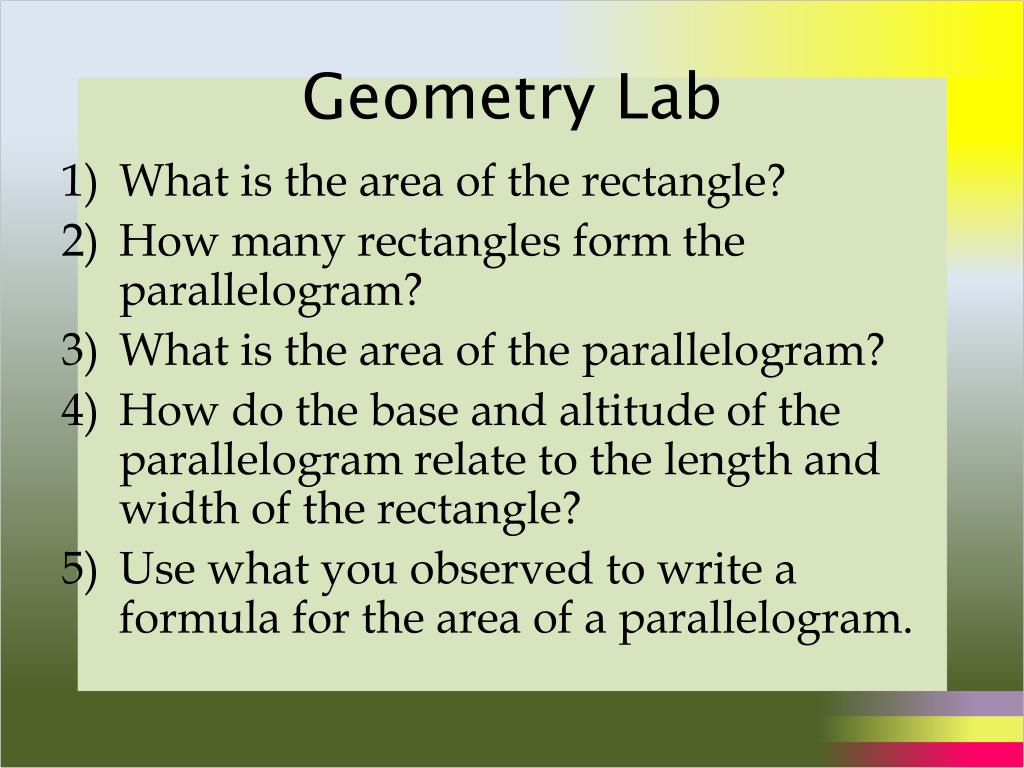 Geometry Lab

1) What is the area of the rectangle?
2) How many rectangles form the parallelogram?
3) What is the area of the parallelogram?
4) How do the base and altitude of the parallelogram relate to the length and width of the rectangle?
5) Use what you observed to write a formula for the area of a parallelogram.